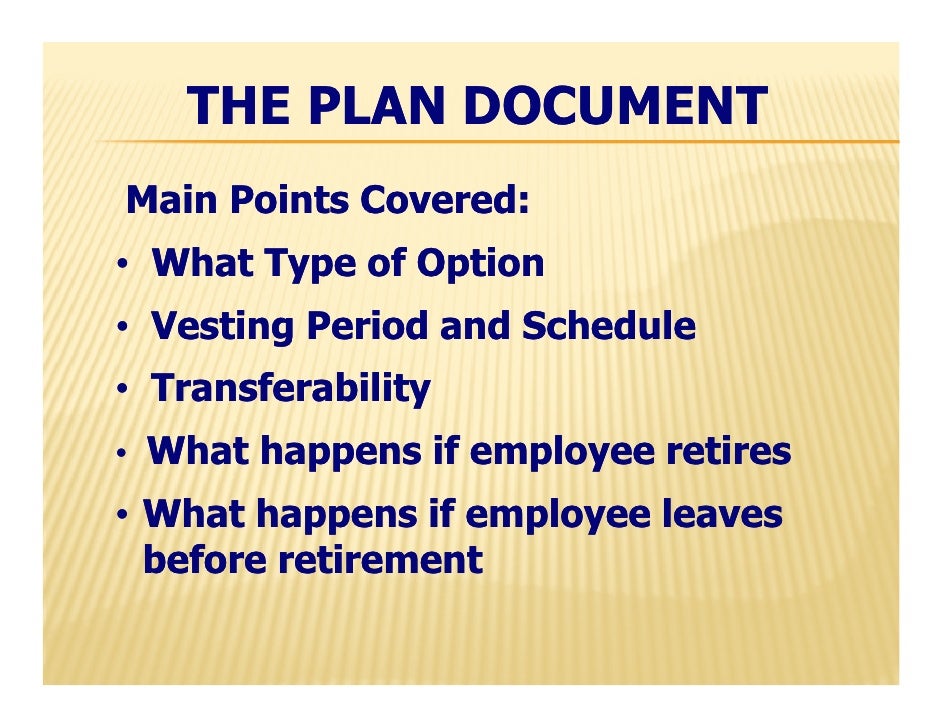 THE PLAN DOCUMENT

Main Points Covered:

• What Type of Option
• Vesting Period and Schedule
• Transferability
• What happens if employee retires
• What happens if employee leaves before retirement